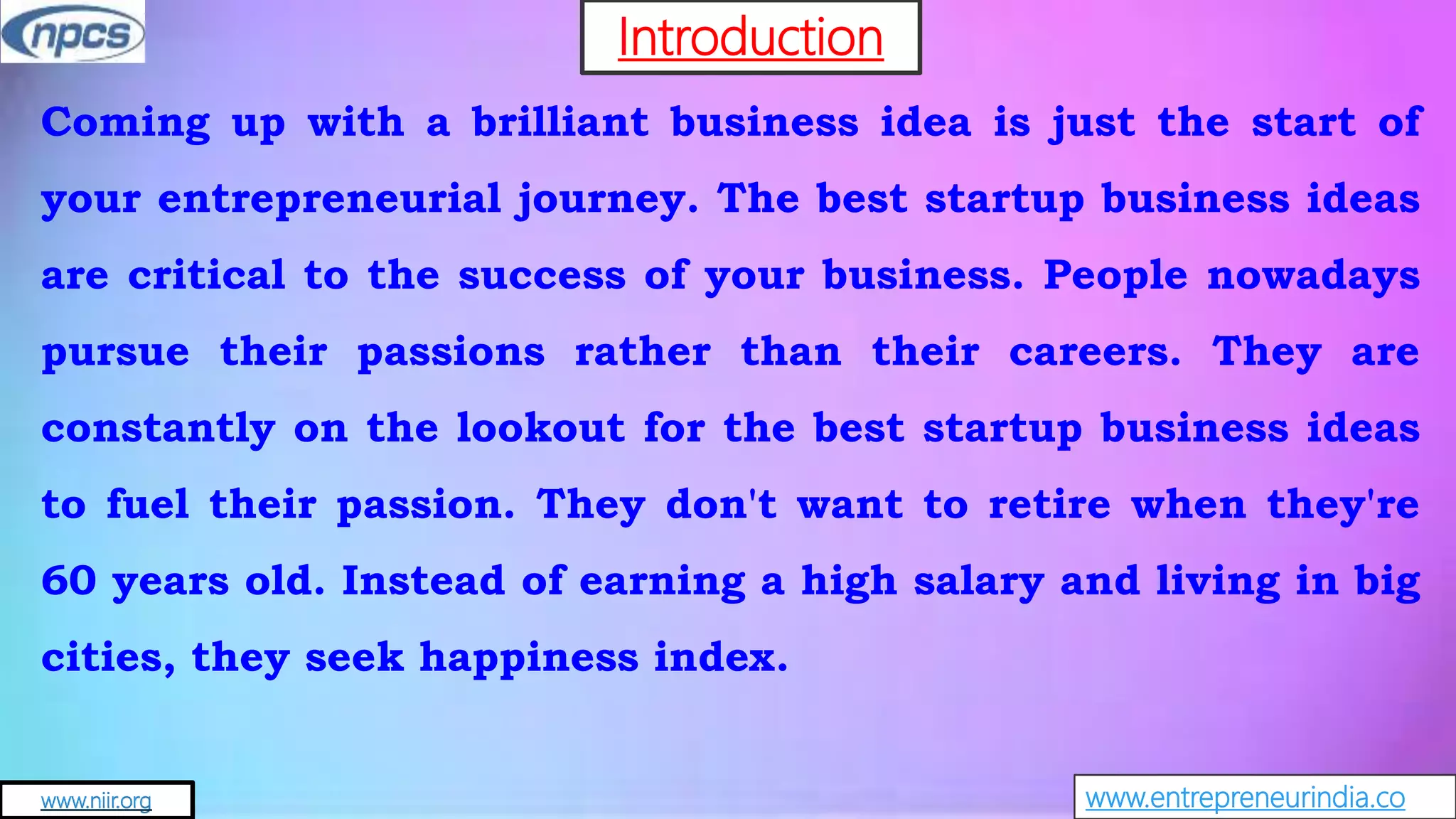 npcs

Introduction

Coming up with a brilliant business idea is just the start of your entrepreneurial journey. The best startup business ideas are critical to the success of your business. People nowadays pursue their passions rather than their careers. They are constantly on the lookout for the best startup business ideas to fuel their passion. They don't want to retire when they're 60 years old. Instead of earning a high salary and living in big cities, they seek happiness index.

www.niir.org

www.entrepreneurindia.co